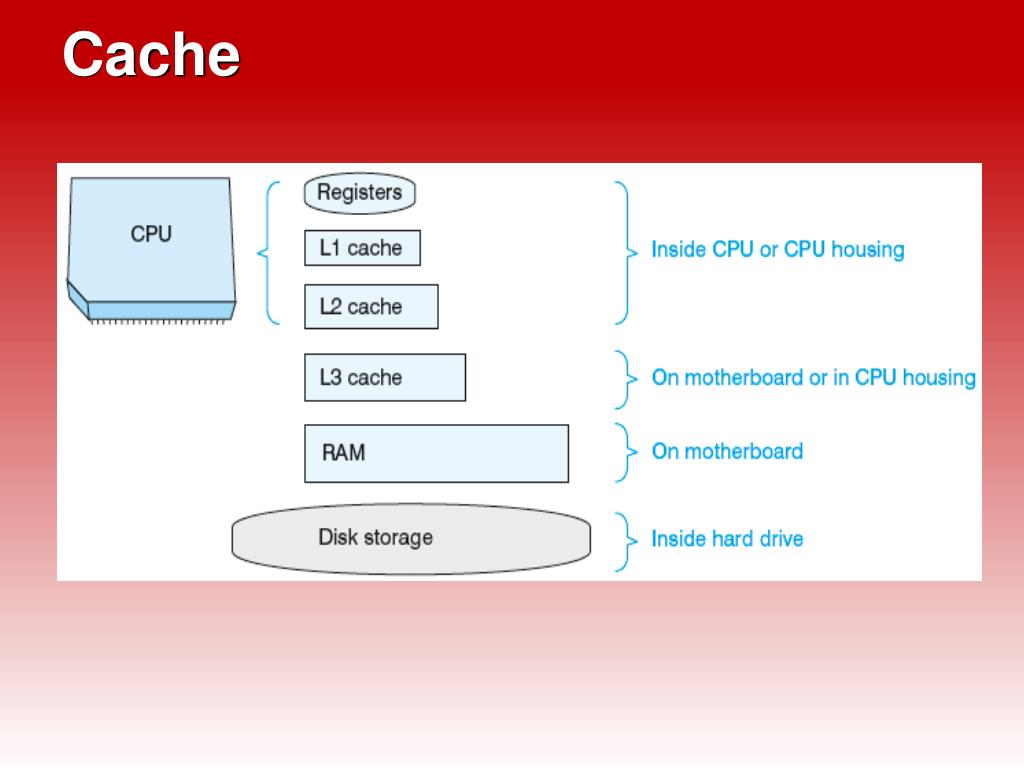 Cache

CPU

Registers

L1 cache

L2 cache

Inside CPU or CPU housing

L3 cache

On motherboard or in CPU housing

RAM

On motherboard

Disk storage

Inside hard drive